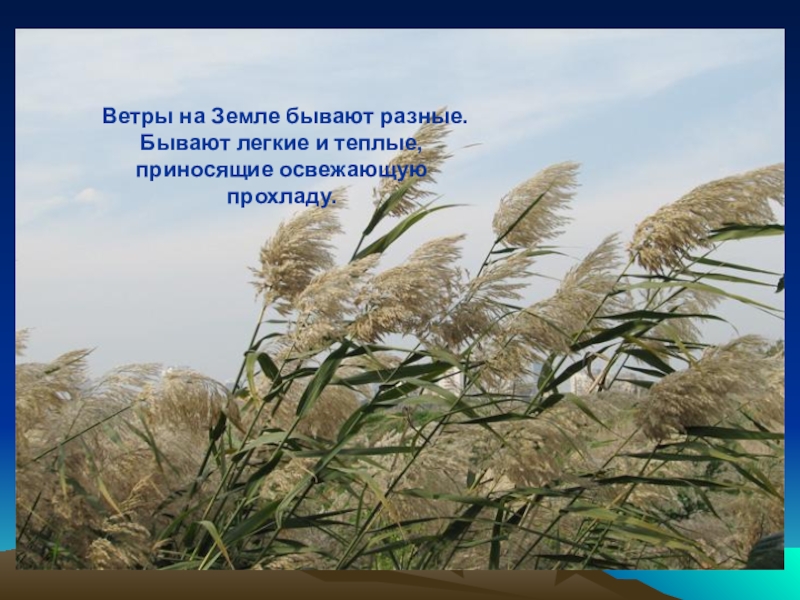 Ветры на Земле бывают разные. Бывают легкие и теплые, приносящие освежающую прохладу.